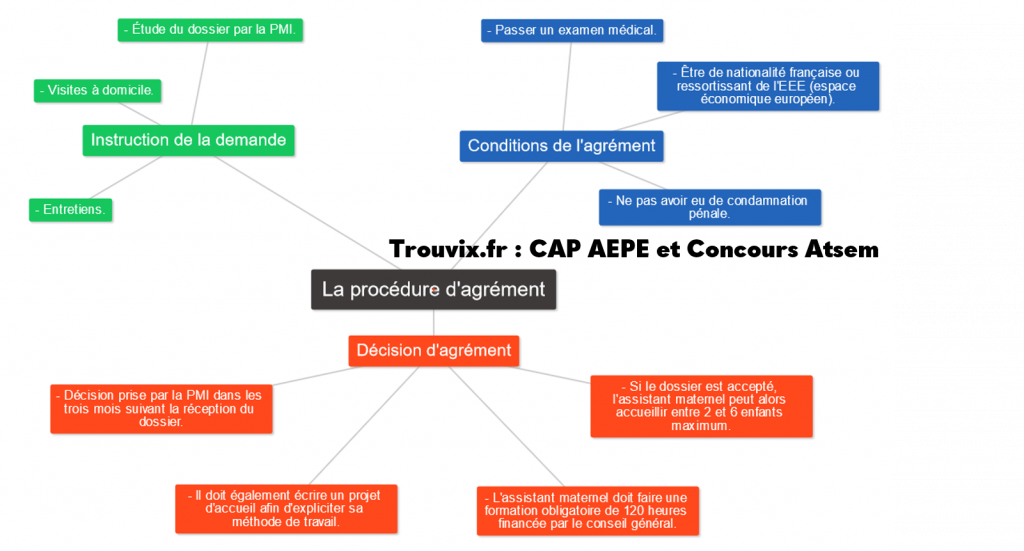 - Étude du dossier par la PMI.

- Visites à domicile.

Instruction de la demande

- Entretiens.

- Passer un examen médical.

- Être de nationalité française ou ressortissant de l'EEE (espace économique européen).

Conditions de l'agrément

- Ne pas avoir eu de condamnation pénale.

Trouvix.fr : CAP AEPE et Concours Atsem

La procédure d'agrément

Décision d'agrément

- Décision prise par la PMI dans les trois mois suivant la réception du dossier.

- Si le dossier est accepté, l'assistant maternel peut alors accueillir entre 2 et 6 enfants maximum.

- Il doit également écrire un projet d'accueil afin d'expliciter sa méthode de travail.

- L'assistant maternel doit faire une formation obligatoire de 120 heures financée par le conseil général.